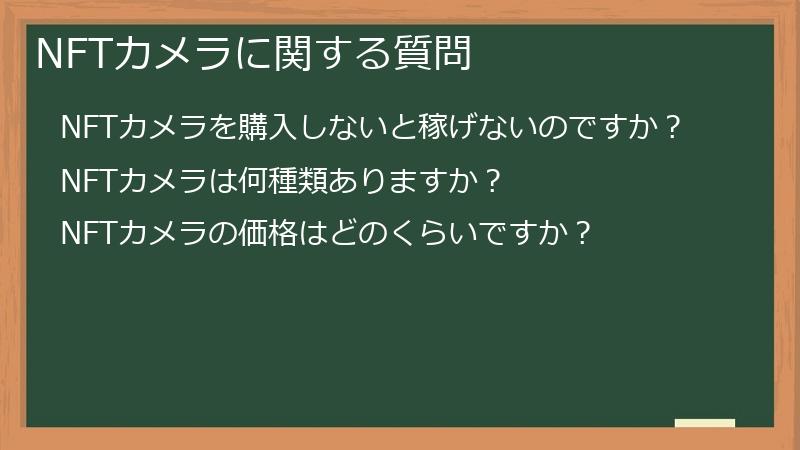 NFTカメラに関する質問

NFTカメラを購入しないと稼げないのですか？

NFTカメラは何種類ありますか？

NFTカメラの価格はどのくらいですか？